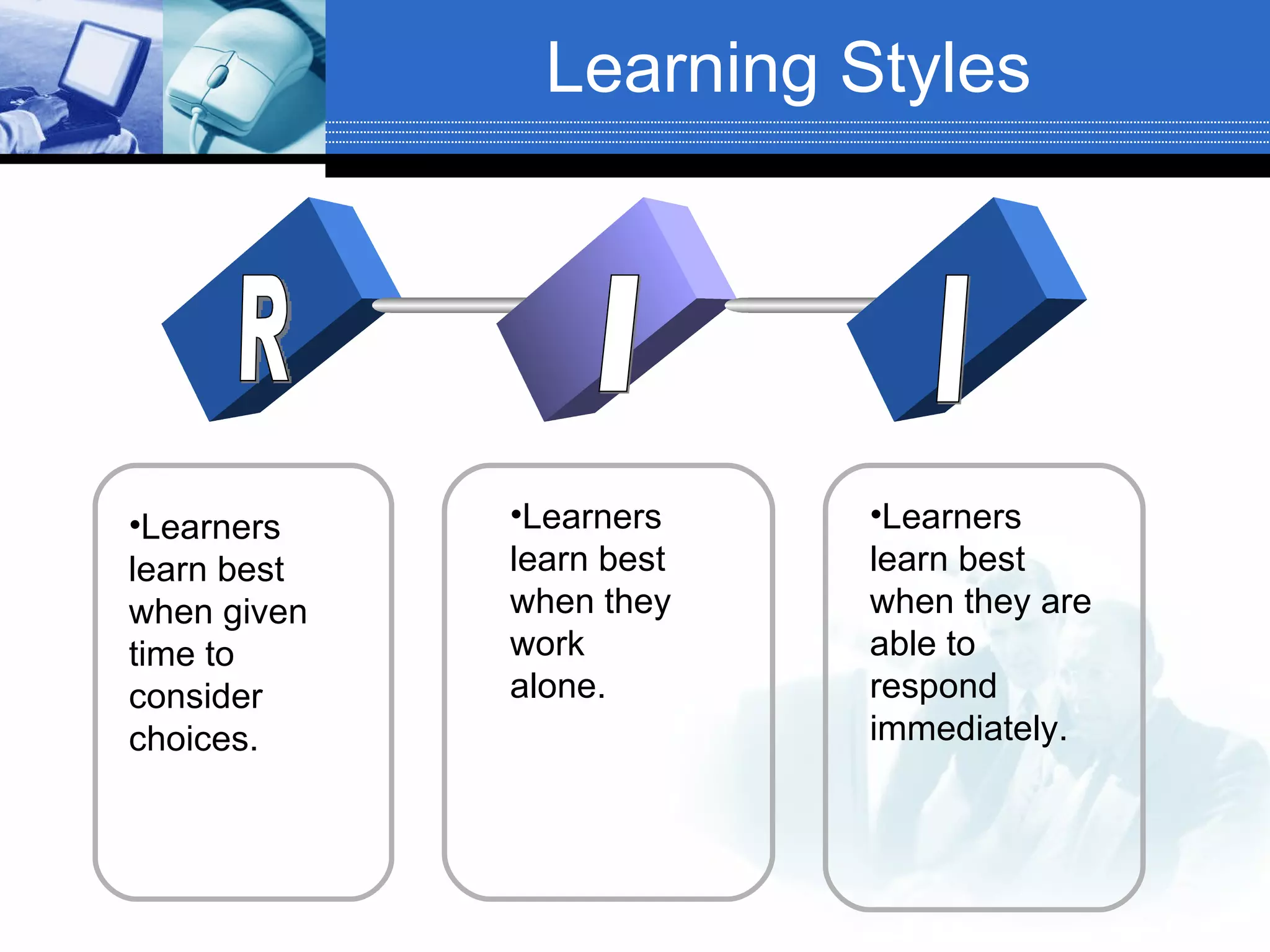 Learning Styles

R

I

I

•Learners learn best when given time to consider choices.

•Learners learn best when they work alone.

•Learners learn best when they are able to respond immediately.